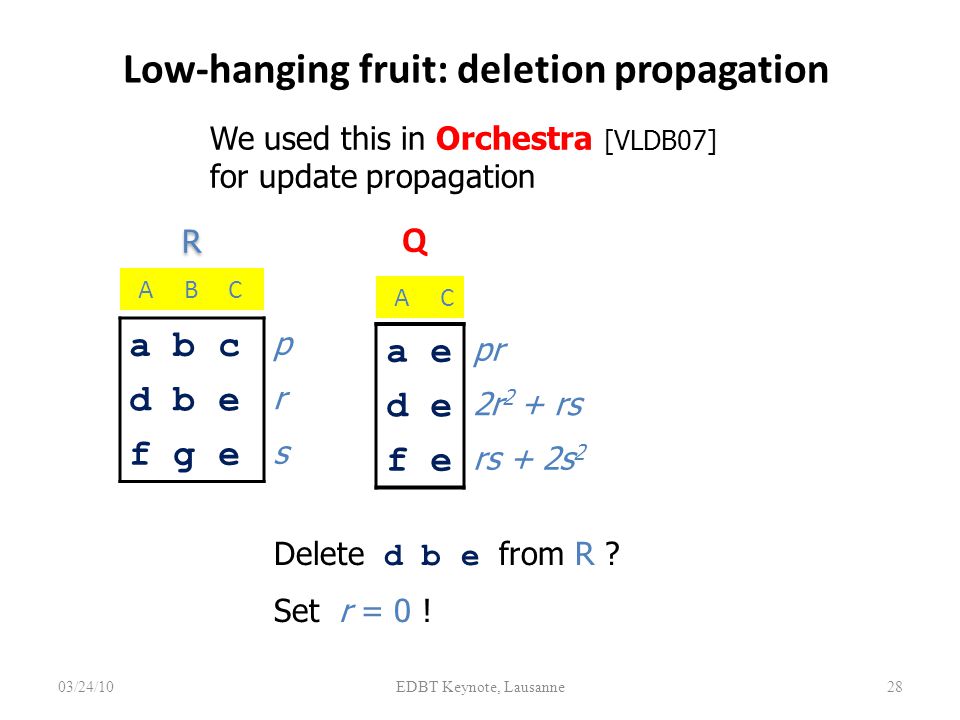 Low-hanging fruit: deletion propagation

We used this in Orchestra [VLDB07] for update propagation

R

| A | B | C |  |
|---|---|---|---|
| a | b | c | $p$ |
| d | b | e | $r$ |
| f | g | e | $s$ |

Q

| A | C |  |
|---|---|---|
| a | e | $pr$ |
| d | e | $2r^2 + rs$ |
| f | e | $rs + 2s^2$ |

Delete d b e from R ?

Set $r = 0$ !

03/24/10

EDBT Keynote, Lausanne

28